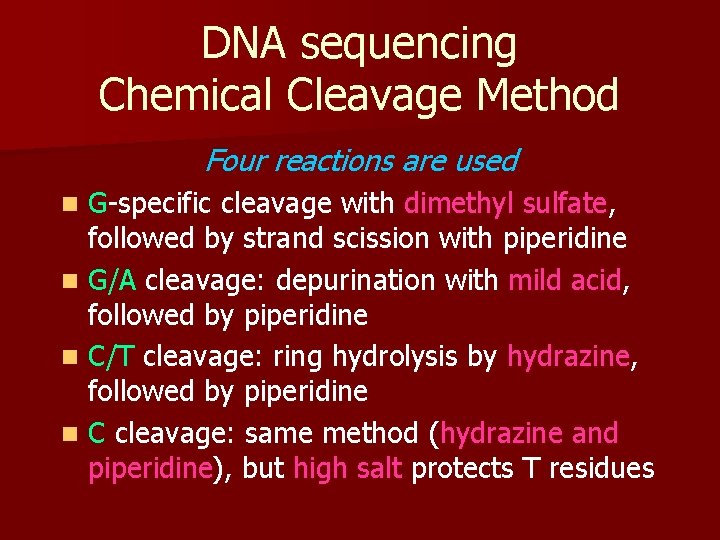 DNA sequencing
Chemical Cleavage Method

Four reactions are used

• G-specific cleavage with dimethyl sulfate, followed by strand scission with piperidine
• G/A cleavage: depurination with mild acid, followed by piperidine
• C/T cleavage: ring hydrolysis by hydrazine, followed by piperidine
• C cleavage: same method (hydrazine and piperidine), but high salt protects T residues